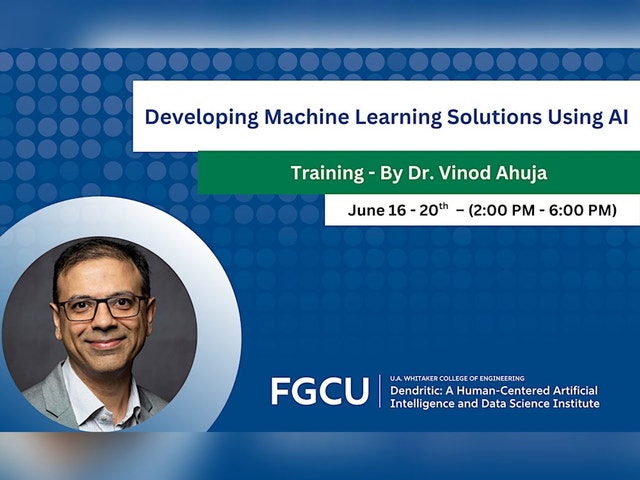 Developing Machine Learning Solutions Using AI

Training - By Dr. Vinod Ahuja

June 16 - 20$^{th}$ – (2:00 PM - 6:00 PM)

FGCU

U.A. WHITAKER COLLEGE OF ENGINEERING
Dendritic: A Human-Centered Artificial Intelligence and Data Science Institute